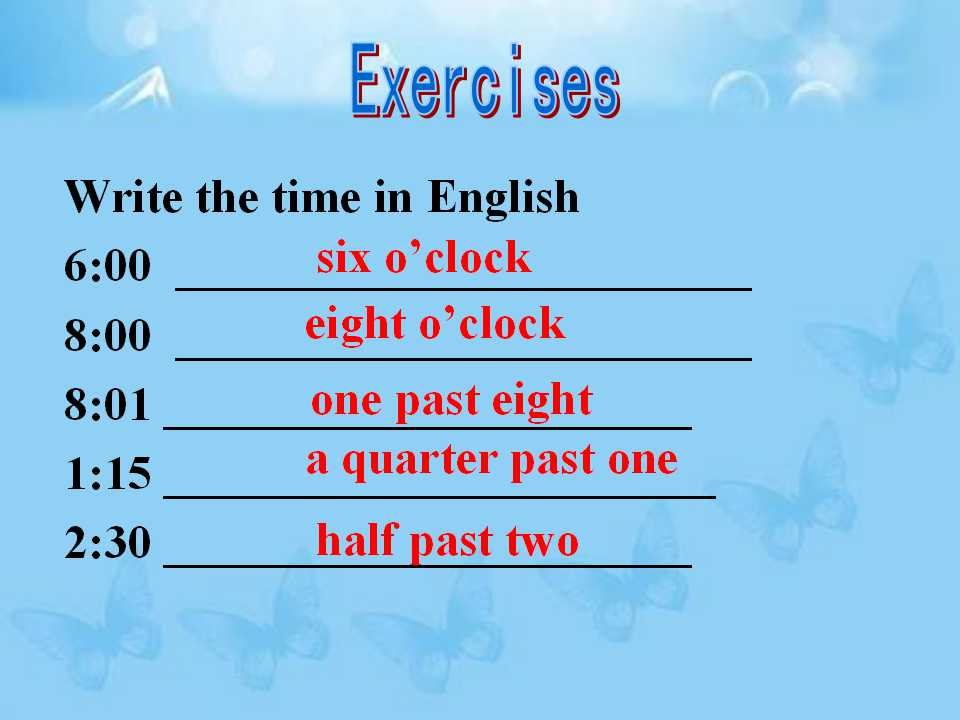 Exercises

Write the time in English

6:00 six o'clock

8:00 eight o'clock

8:01 one past eight

1:15 a quarter past one

2:30 half past two